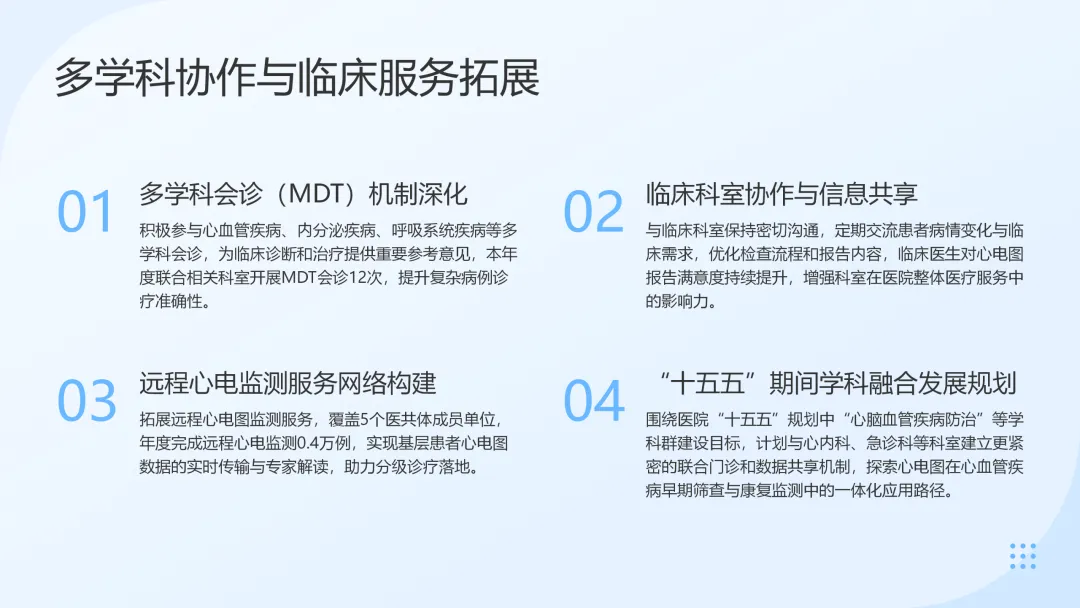 多学科协作与临床服务拓展

01

多学科会诊（MDT）机制深化

积极参与心血管疾病、内分泌疾病、呼吸系统疾病等多学科会诊，为临床诊断和治疗提供重要参考意见，本年度联合相关科室开展MDT会诊12次，提升复杂病例诊疗准确性。

02

临床科室协作与信息共享

与临床科室保持密切沟通，定期交流患者病情变化与临床需求，优化检查流程和报告内容，临床医生对心电图报告满意度持续提升，增强科室在医院整体医疗服务中的影响力。

03

远程心电监测服务网络构建

拓展远程心电图监测服务，覆盖5个医共体成员单位，年度完成远程心电监测0.4万例，实现基层患者心电图数据的实时传输与专家解读，助力分级诊疗落地。

04

“十五五”期间学科融合发展规划

围绕医院“十五五”规划中“心脑血管疾病防治”等学科群建设目标，计划与心内科、急诊科等科室建立更紧密的联合门诊和数据共享机制，探索心电图在心血管疾病早期筛查与康复监测中的一体化应用路径。